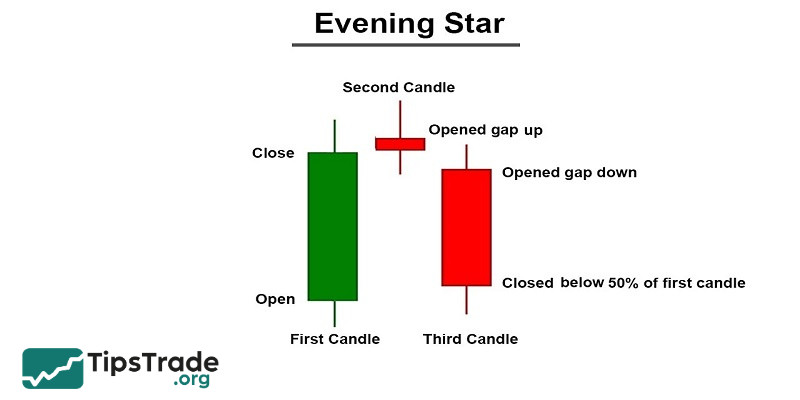 Evening Star

Second Candle

Opened gap up

Close

Opened gap down

Closed below 50% of first candle

Open

First Candle

Third Candle

TipsTrade .org